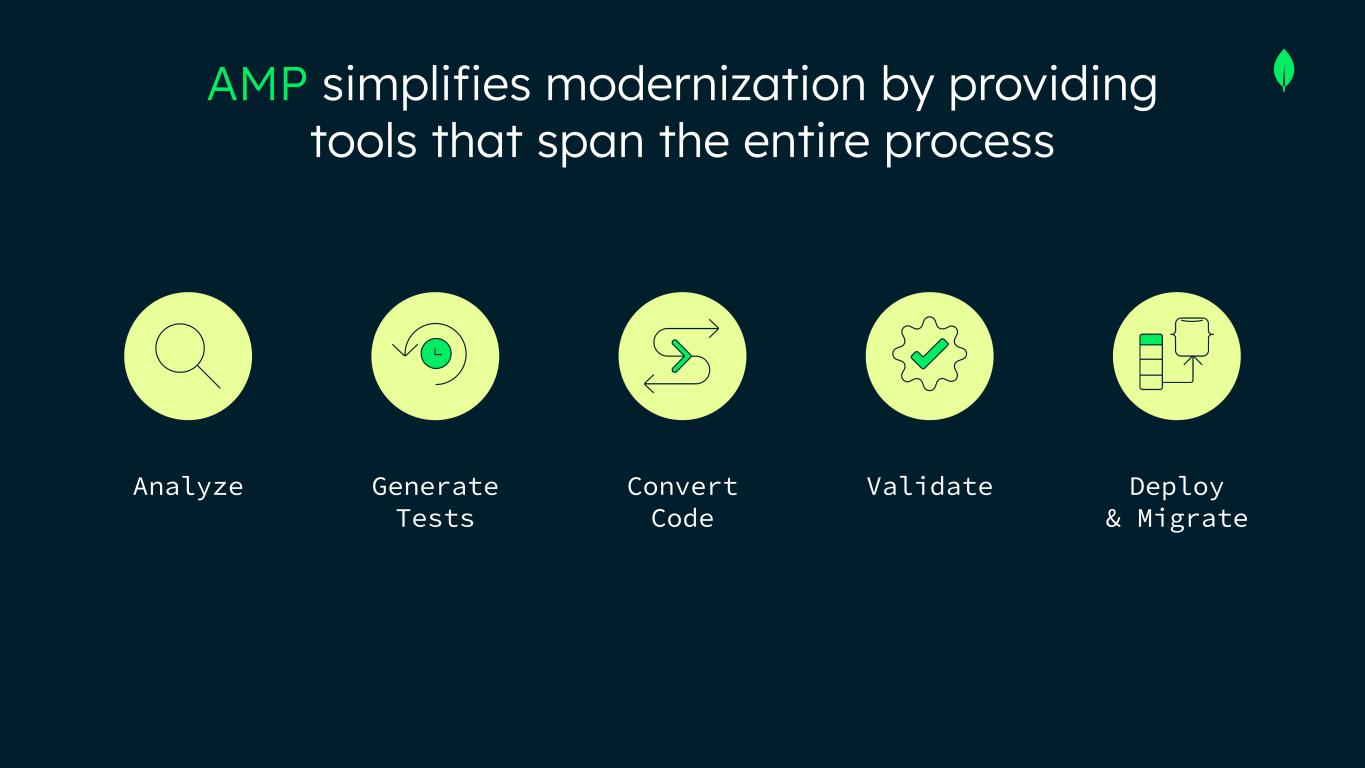 AMP simplifies modernization by providing tools that span the entire process

Analyze

Generate Tests

Convert Code

Validate

Deploy & Migrate